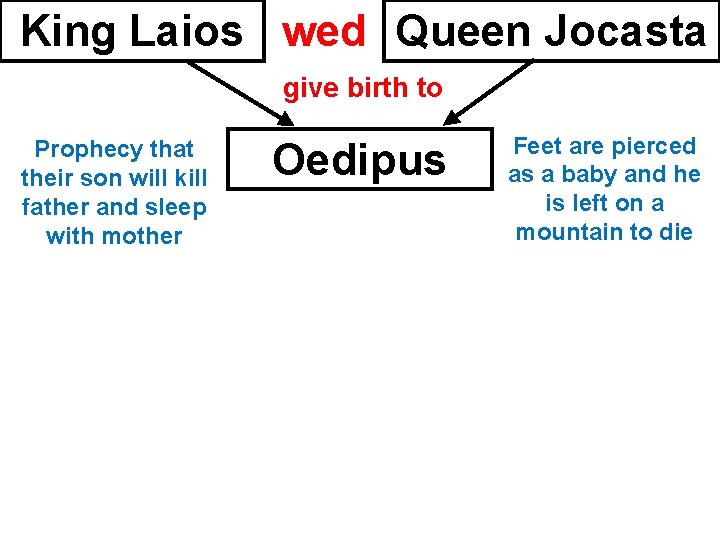 King Laios wed Queen Jocasta

give birth to

Oedipus

Prophecy that their son will kill father and sleep with mother

Feet are pierced as a baby and he is left on a mountain to die